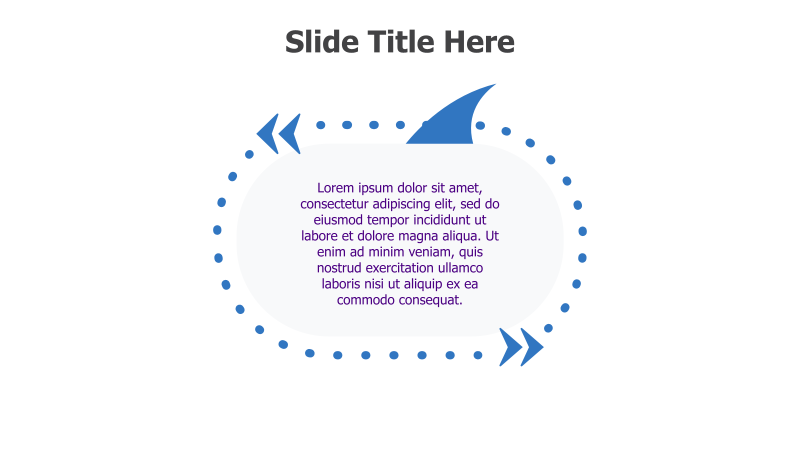 Slide Title Here

Lorem ipsum dolor sit amet, consectetur adipiscing elit, sed do eiusmod tempor incididunt ut labore et dolore magna aliqua. Ut enim ad minim veniam, quis nostrud exercitation ullamco laboris nisi ut aliquip ex ea commodo consequat.